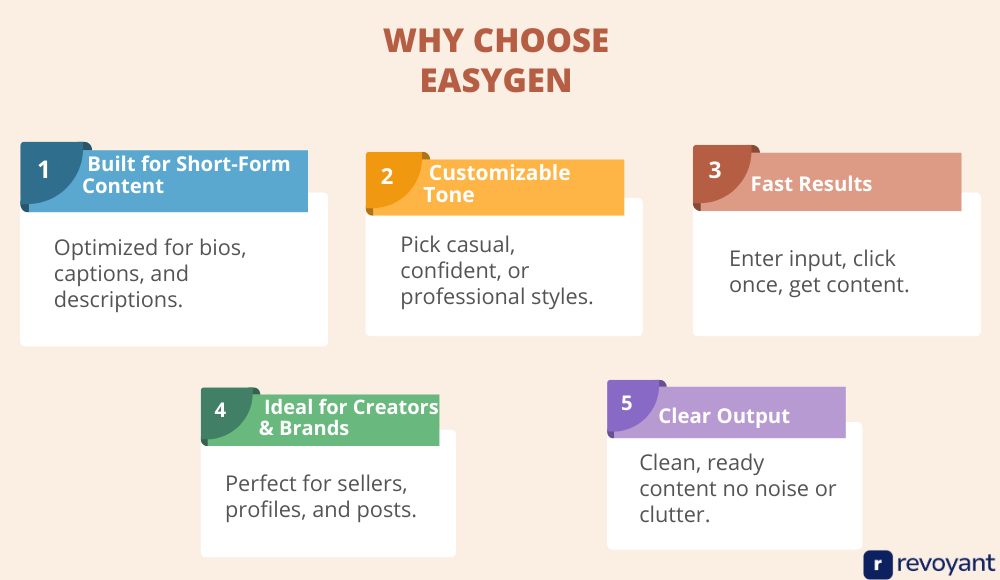 WHY CHOOSE EASYGEN

1 Built for Short-Form Content

Optimized for bios, captions, and descriptions.

2 Customizable Tone

Pick casual, confident, or professional styles.

3 Fast Results

Enter input, click once, get content.

4 Ideal for Creators & Brands

Perfect for sellers, profiles, and posts.

5 Clear Output

Clean, ready content no noise or clutter.

r revoyant